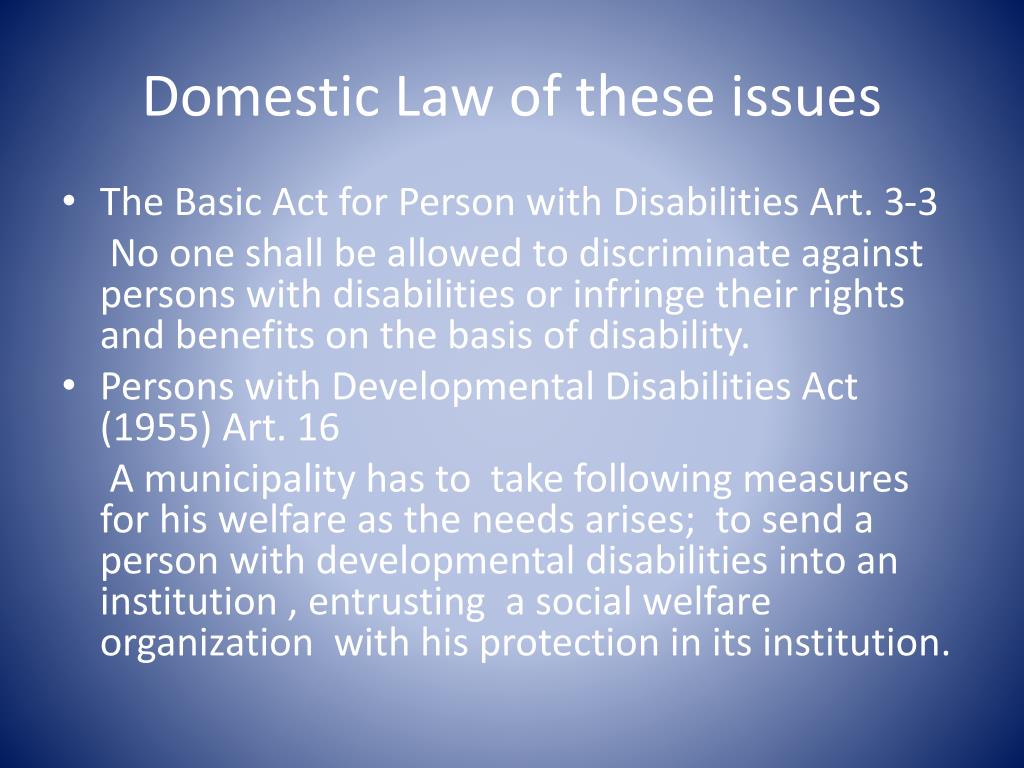 Domestic Law of these issues

• The Basic Act for Person with Disabilities Art. 3-3
No one shall be allowed to discriminate against persons with disabilities or infringe their rights and benefits on the basis of disability.

• Persons with Developmental Disabilities Act (1955) Art. 16
A municipality has to take following measures for his welfare as the needs arises; to send a person with developmental disabilities into an institution , entrusting a social welfare organization with his protection in its institution.